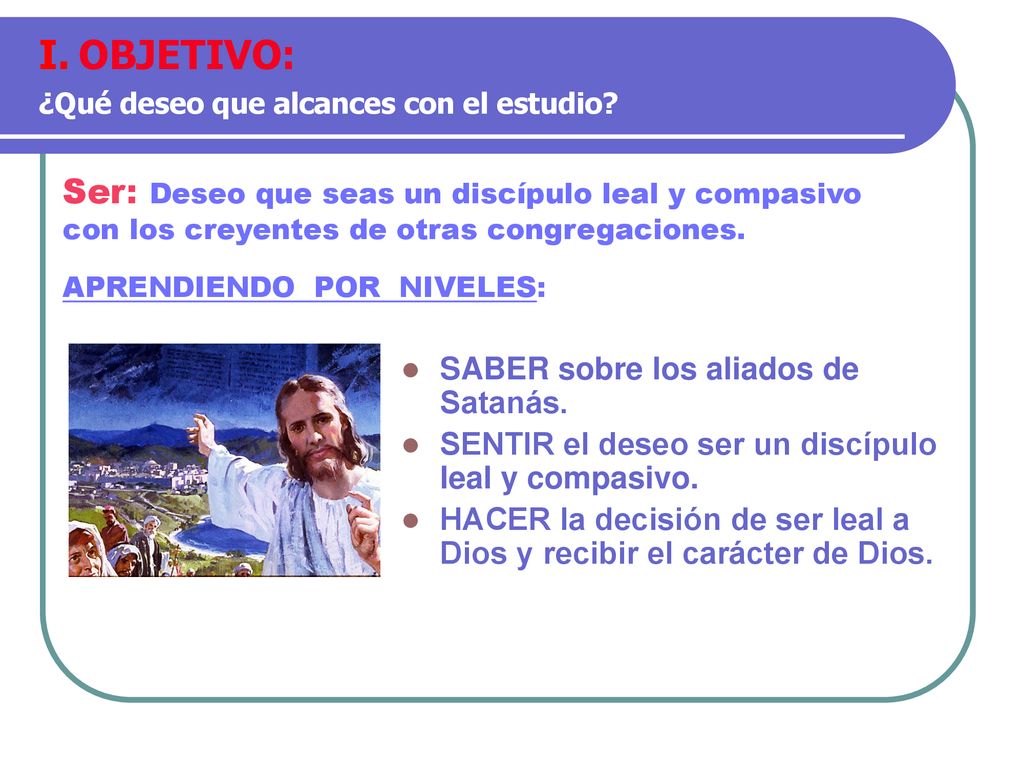 I. OBJETIVO:
¿Qué deseo que alcances con el estudio?

Ser: Deseo que seas un discípulo leal y compasivo con los creyentes de otras congregaciones.

APRENDIENDO POR NIVELES:

- SABER sobre los aliados de Satanás.
- SENTIR el deseo ser un discípulo leal y compasivo.
- HACER la decisión de ser leal a Dios y recibir el carácter de Dios.